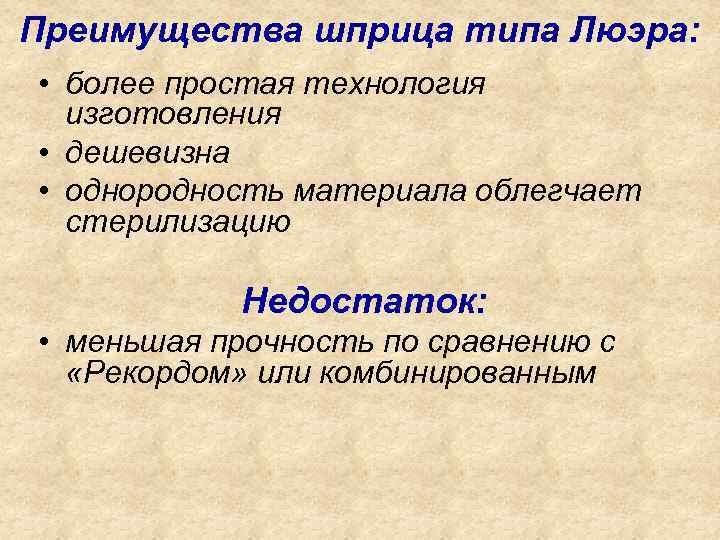 Преимущества шприца типа Люэра:

• более простая технология изготовления
• дешевизна
• однородность материала облегчает стерилизацию

Недостаток:

• меньшая прочность по сравнению с «Рекордом» или комбинированным